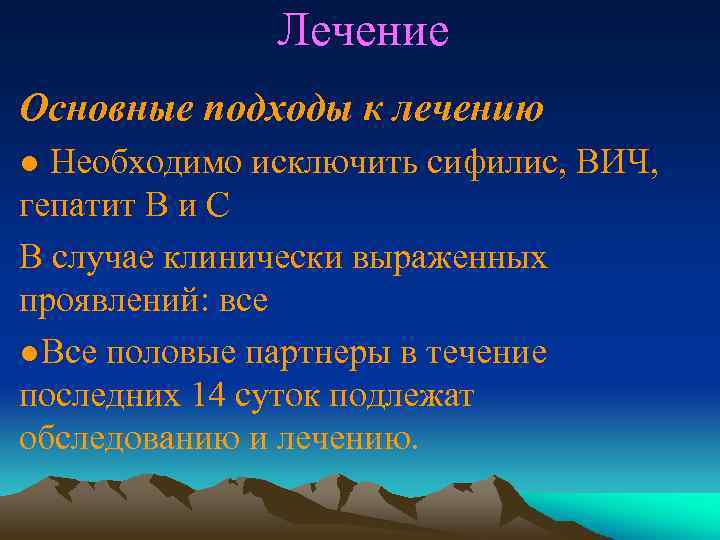 Лечение

Основные подходы к лечению

● Необходимо исключить сифилис, ВИЧ, гепатит В и С

В случае клинически выраженных проявлений: все

●Все половые партнеры в течение последних 14 суток подлежат обследованию и лечению.